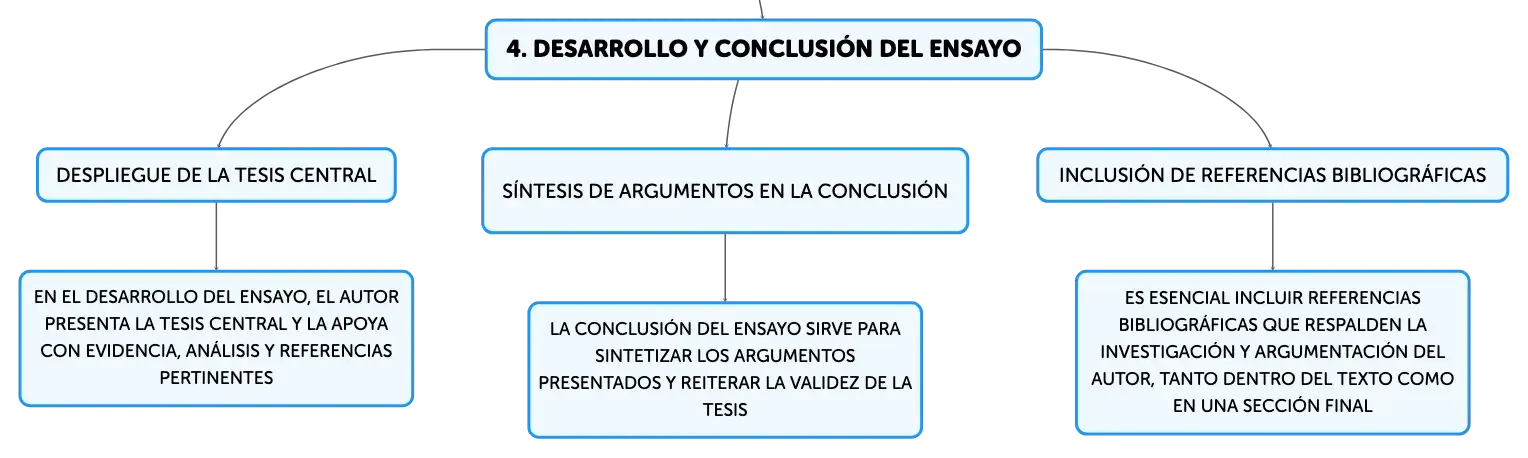 4. DESARROLLO Y CONCLUSIÓN DEL ENSAYO

DESPLIEGUE DE LA TESIS CENTRAL

EN EL DESARROLLO DEL ENSAYO, EL AUTOR PRESENTA LA TESIS CENTRAL Y LA APOYA CON EVIDENCIA, ANÁLISIS Y REFERENCIAS PERTINENTES

SÍNTESIS DE ARGUMENTOS EN LA CONCLUSIÓN

LA CONCLUSIÓN DEL ENSAYO SIRVE PARA SINTETIZAR LOS ARGUMENTOS PRESENTADOS Y REITERAR LA VALIDEZ DE LA TESIS

INCLUSIÓN DE REFERENCIAS BIBLIOGRÁFICAS

ES ESENCIAL INCLUIR REFERENCIAS BIBLIOGRÁFICAS QUE RESPALDEN LA INVESTIGACIÓN Y ARGUMENTACIÓN DEL AUTOR, TANTO DENTRO DEL TEXTO COMO EN UNA SECCIÓN FINAL